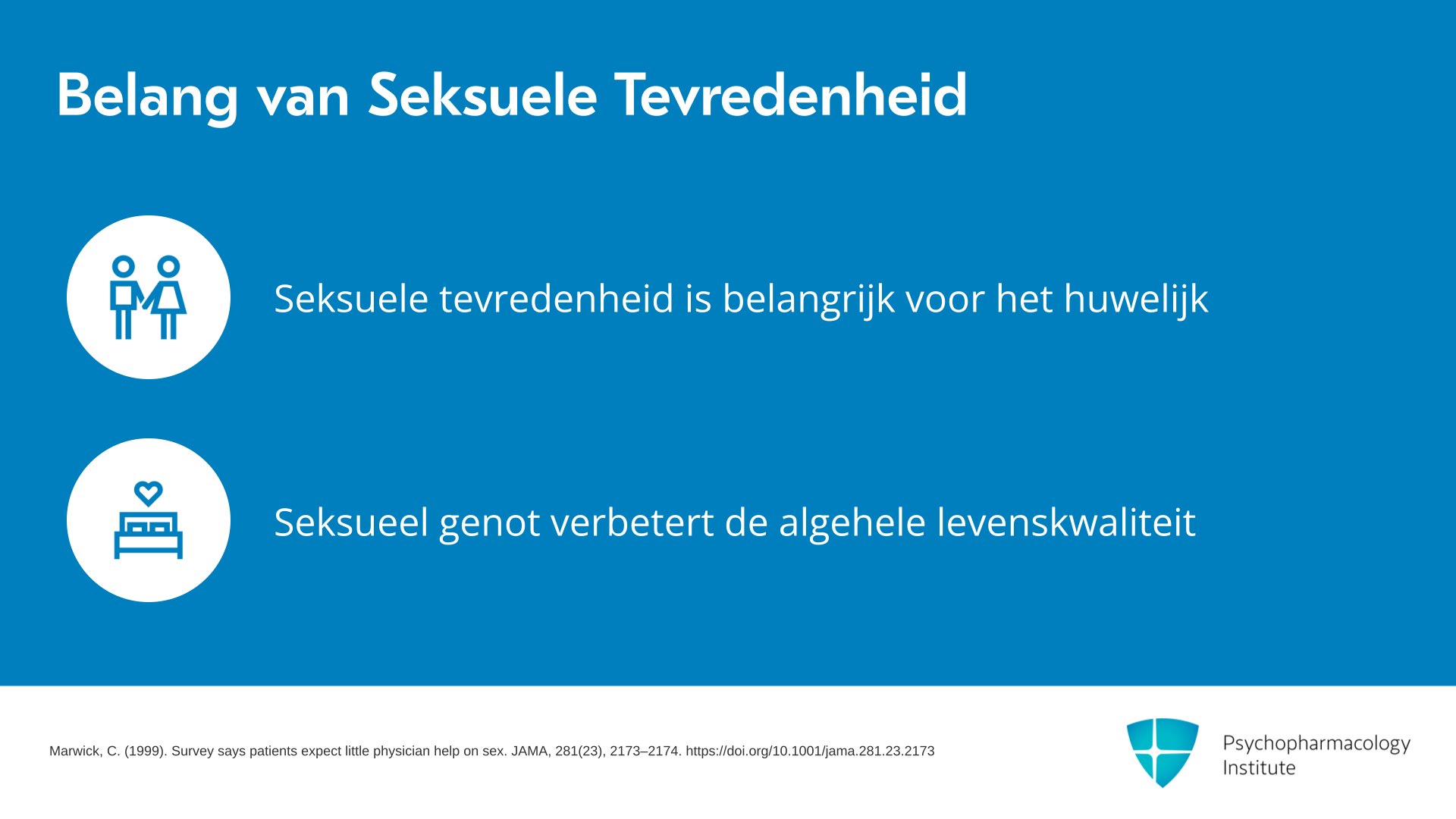 Belang van Seksuele Tevredenheid

Seksuele tevredenheid is belangrijk voor het huwelijk

Seksueel genot verbetert de algehele levenskwaliteit

Marwick, C. (1999). Survey says patients expect little physician help on sex. JAMA, 281(23), 2173–2174. https://doi.org/10.1001/jama.281.23.2173

Psychopharmacology Institute